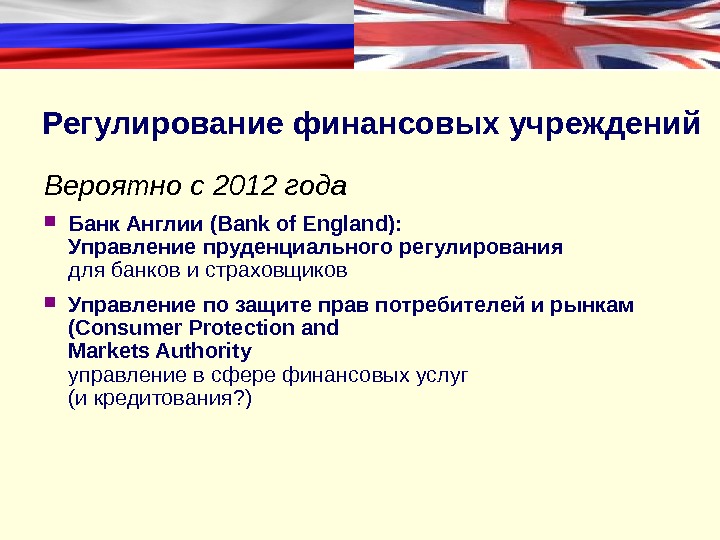 Регулирование финансовых учреждений

Вероятно с 2012 года

Банк Англии (Bank of England): Управление пруденциального регулирования для банков и страховщиков

Управление по защите прав потребителей и рынкам (Consumer Protection and Markets Authority управление в сфере финансовых услуг (и кредитования?)